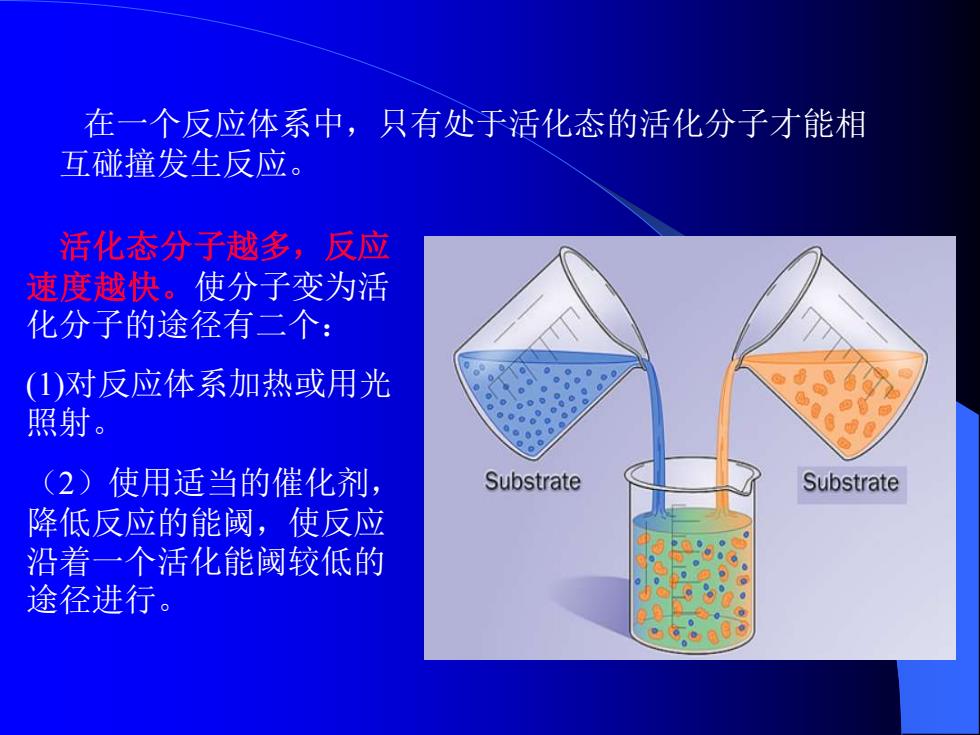 在一个反应体系中，只有处于活化态的活化分子才能相互碰撞发生反应。

活化态分子越多，反应速度越快。使分子变为活化分子的途径有二个：

(1)对反应体系加热或用光照射。

（2）使用适当的催化剂，降低反应的能阈，使反应沿着一个活化能阈较低的途径进行。

Substrate

Substrate